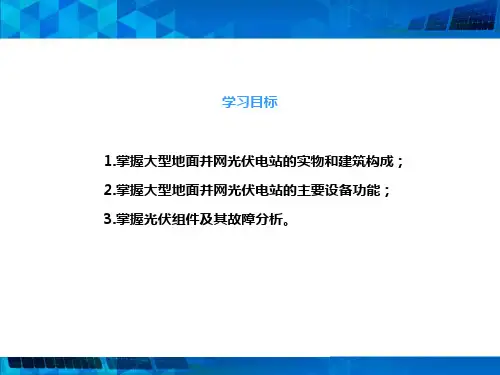 学习目标

1.掌握大型地面并网光伏电站的实物和建筑构成；

2.掌握大型地面并网光伏电站的主要设备功能；

3.掌握光伏组件及其故障分析。